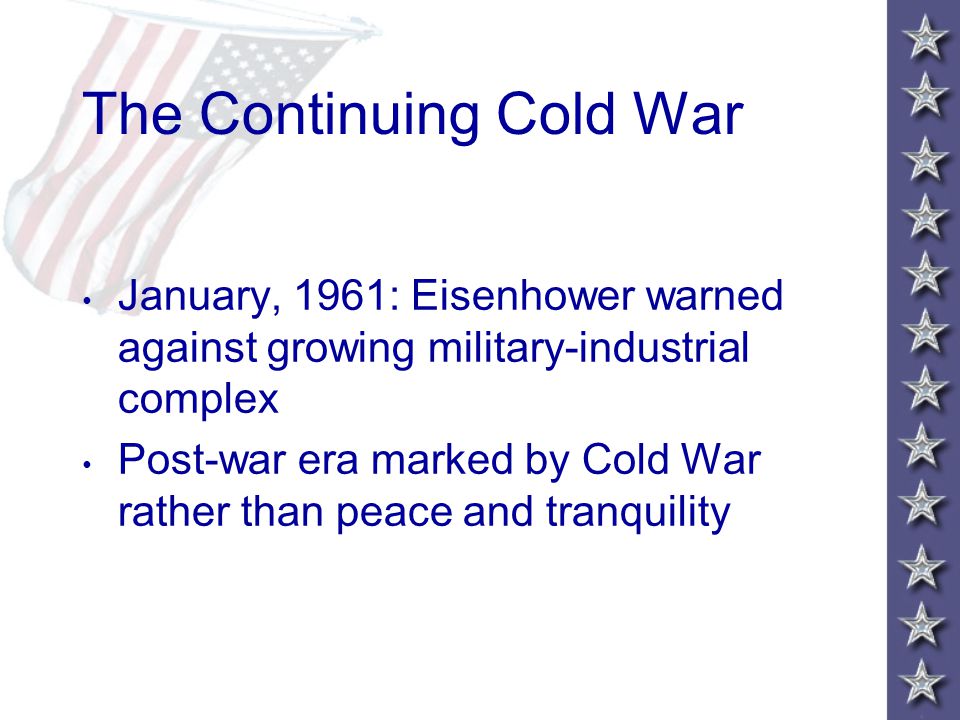 The Continuing Cold War

• January, 1961: Eisenhower warned against growing military-industrial complex

• Post-war era marked by Cold War rather than peace and tranquility